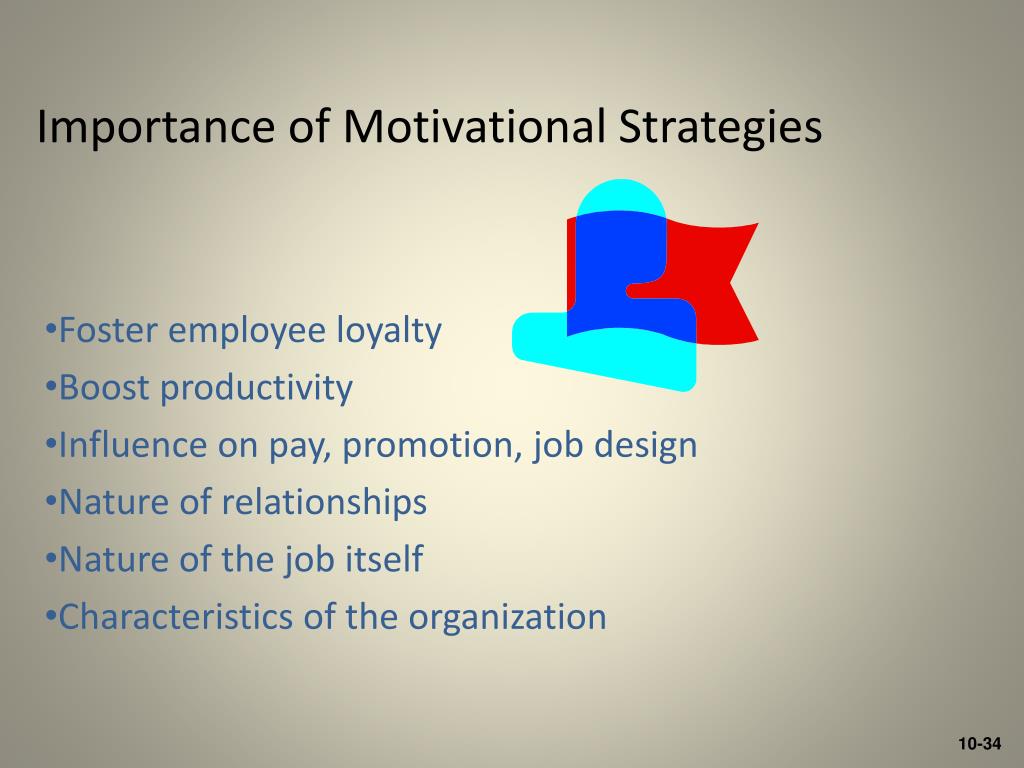 Importance of Motivational Strategies

•Foster employee loyalty
•Boost productivity
•Influence on pay, promotion, job design
•Nature of relationships
•Nature of the job itself
•Characteristics of the organization

10-34